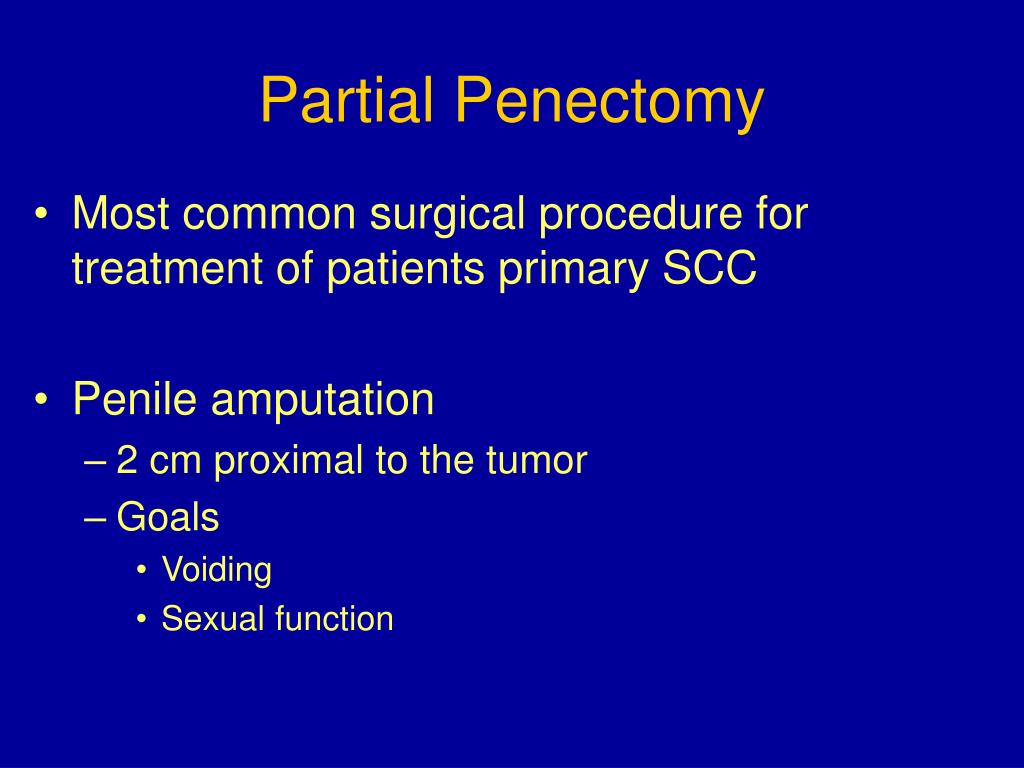 Partial Penectomy

• Most common surgical procedure for treatment of patients primary SCC

• Penile amputation
– 2 cm proximal to the tumor
– Goals
• Voiding
• Sexual function